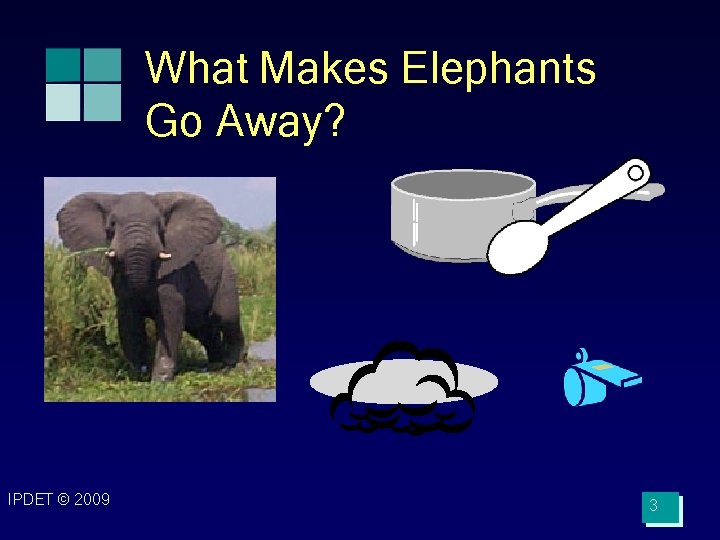 What Makes Elephants Go Away?

IPDET © 2009

3